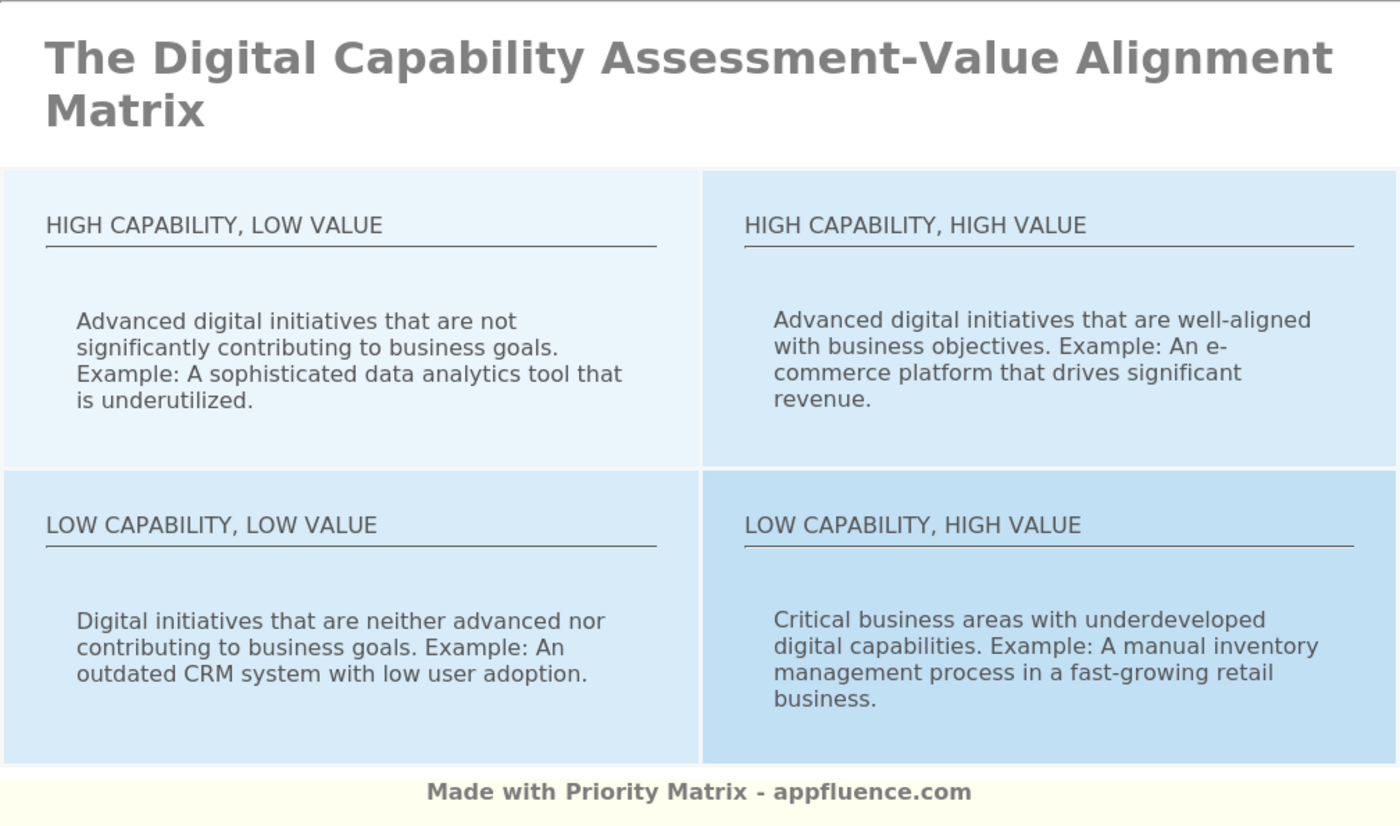 The Digital Capability Assessment-Value Alignment Matrix

HIGH CAPABILITY, LOW VALUE

Advanced digital initiatives that are not significantly contributing to business goals. Example: A sophisticated data analytics tool that is underutilized.

HIGH CAPABILITY, HIGH VALUE

Advanced digital initiatives that are well-aligned with business objectives. Example: An e-commerce platform that drives significant revenue.

LOW CAPABILITY, LOW VALUE

Digital initiatives that are neither advanced nor contributing to business goals. Example: An outdated CRM system with low user adoption.

LOW CAPABILITY, HIGH VALUE

Critical business areas with underdeveloped digital capabilities. Example: A manual inventory management process in a fast-growing retail business.

Made with Priority Matrix - appfluence.com